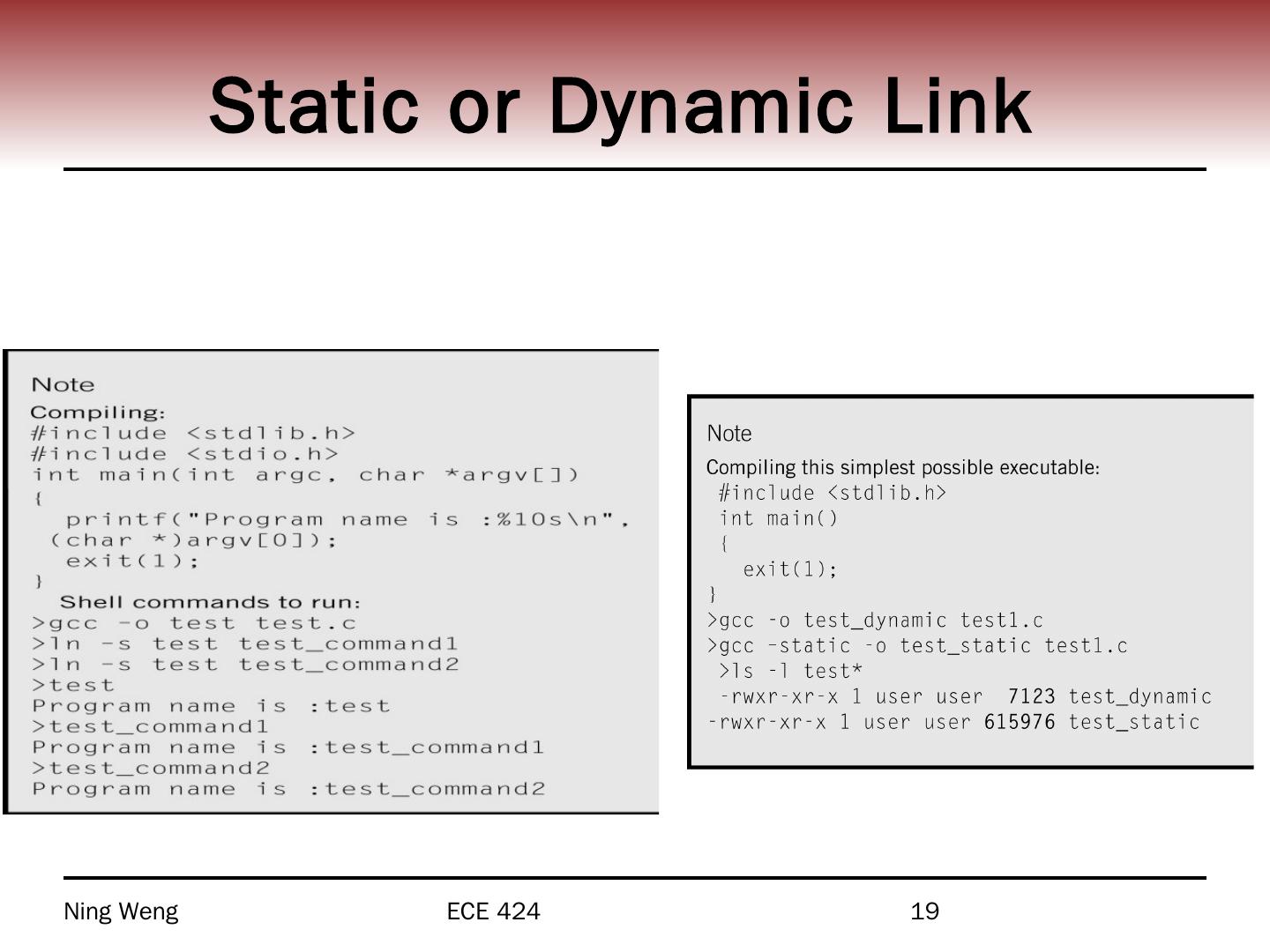 Static or Dynamic Link

Note

Compiling:
#include <stdlib.h>
#include <stdio.h>
int main(int argc, char *argv[])
{
printf("Program name is :%10s\n", (char *)argv[0]);
exit(1);
}
Shell commands to run:
>gcc -o test test.c
>ln -s test test_command1
>ln -s test test_command2
>test
Program name is :test
>test_command1
Program name is :test_command1
>test_command2
Program name is :test_command2

Note

Compiling this simplest possible executable:
#include <stdlib.h>
int main()
{
exit(1);
}
>gcc -o test_dynamic test1.c
>gcc -static -o test_static test1.c
>ls -l test*
-rwxr-xr-x 1 user user 7123 test_dynamic
-rwxr-xr-x 1 user user 615976 test_static

Ning Weng

ECE 424

19